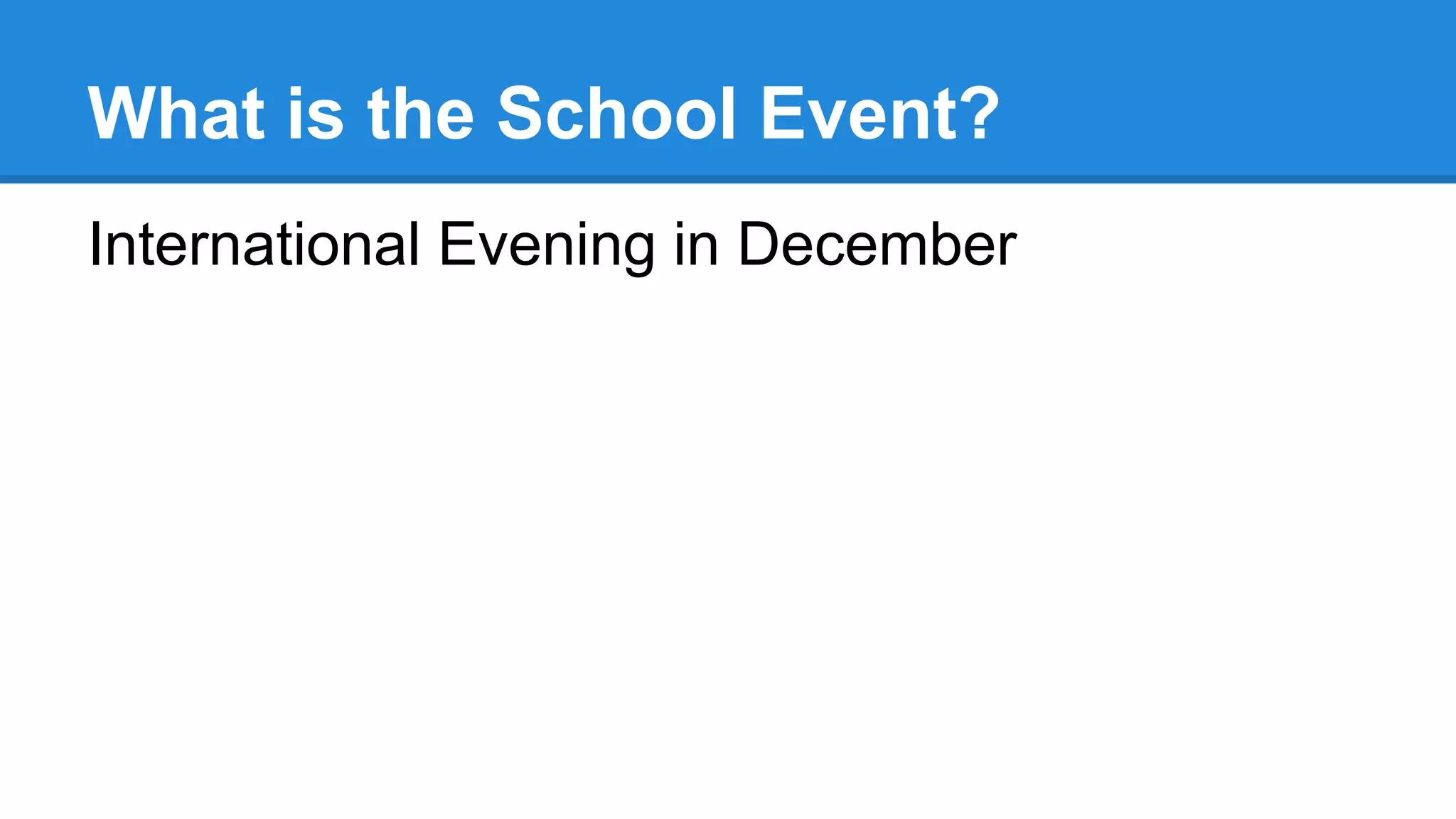 What is the School Event?

International Evening in December